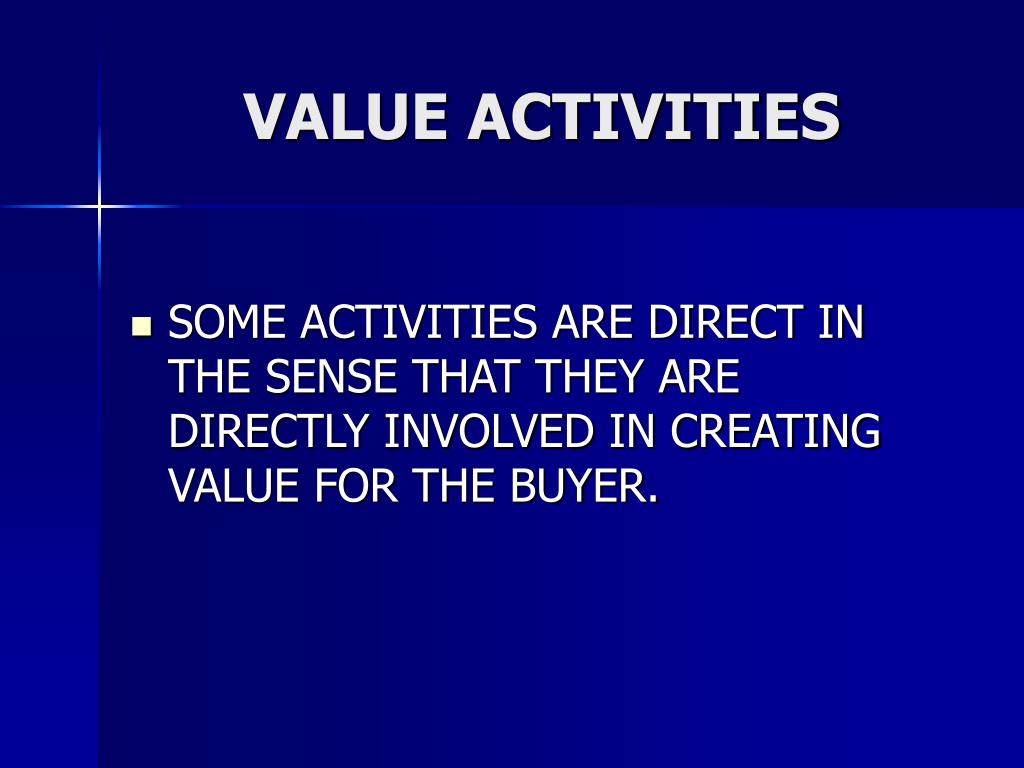 VALUE ACTIVITIES

- SOME ACTIVITIES ARE DIRECT IN THE SENSE THAT THEY ARE DIRECTLY INVOLVED IN CREATING VALUE FOR THE BUYER.